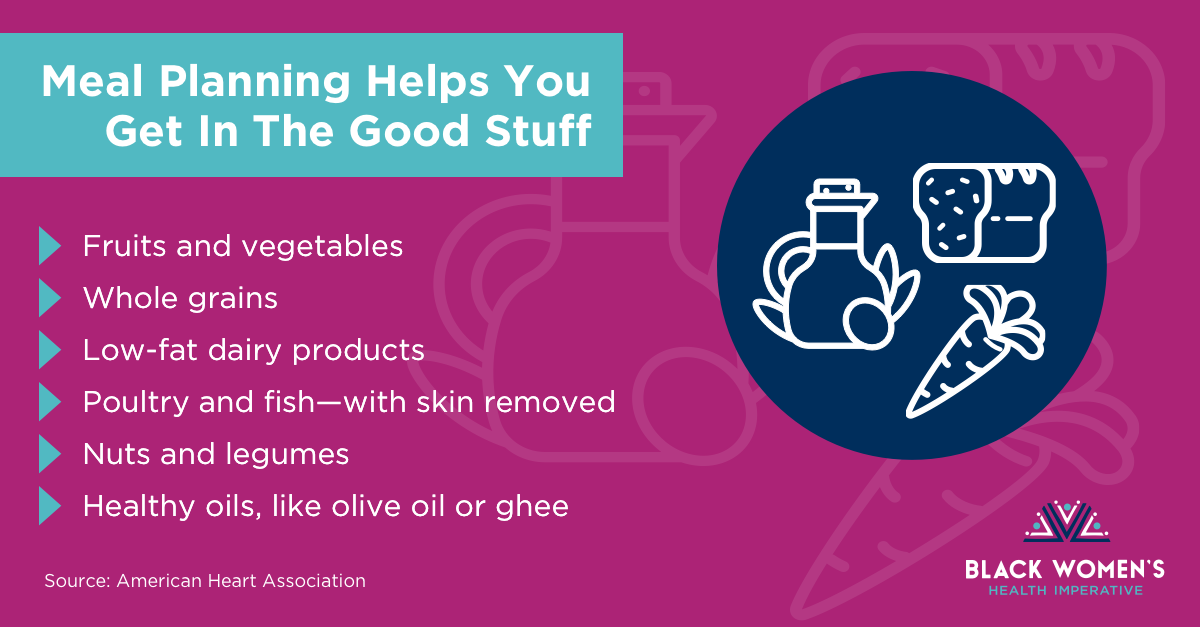 Meal Planning Helps You Get In The Good Stuff

Fruits and vegetables

Whole grains

Low-fat dairy products

Poultry and fish—with skin removed

Nuts and legumes

Healthy oils, like olive oil or ghee

Source: American Heart Association

BLACK WOMEN'S HEALTH IMPERATIVE